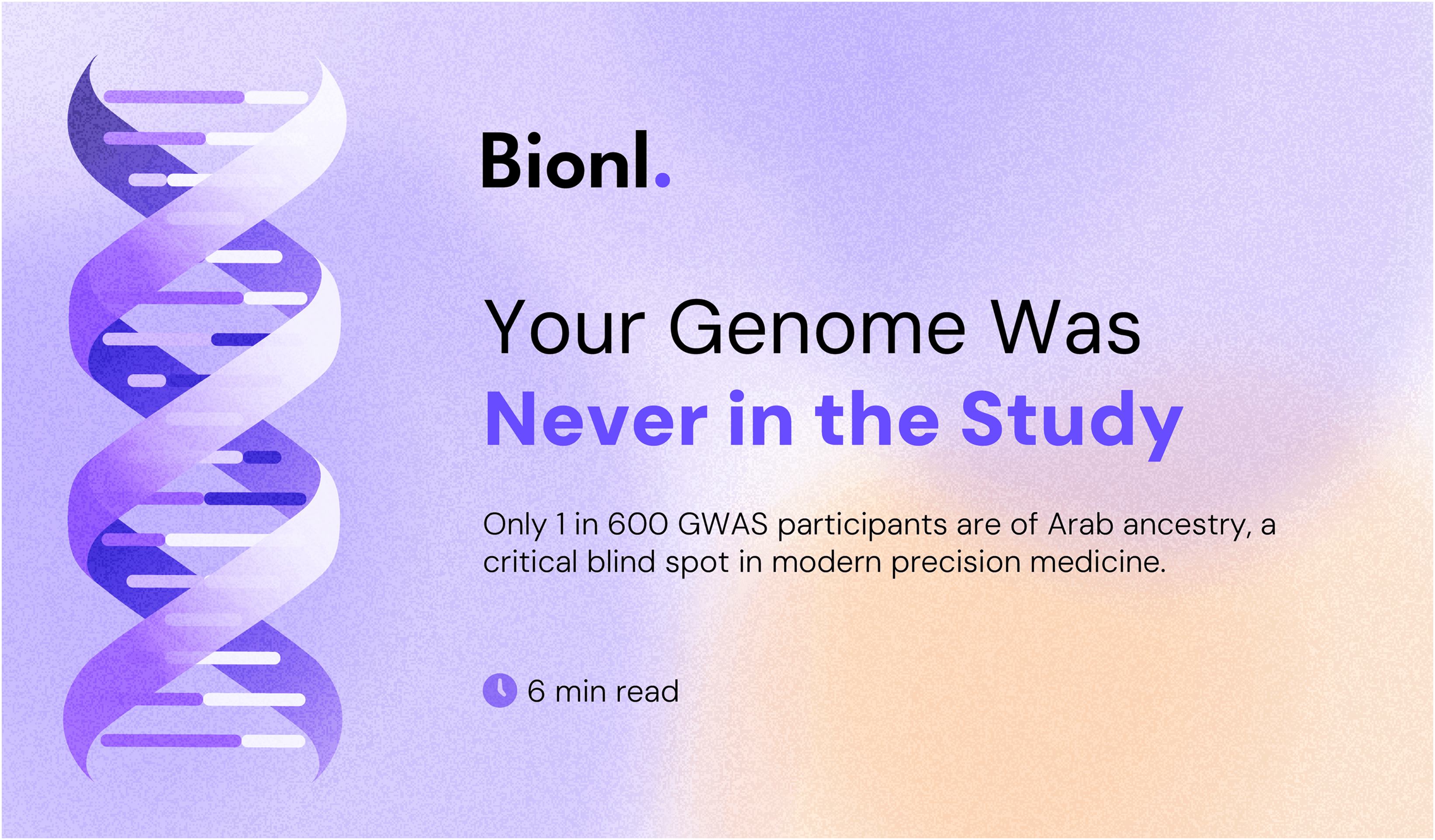 Bionl.

Your Genome Was
Never in the Study

Only 1 in 600 GWAS participants are of Arab ancestry, a critical blind spot in modern precision medicine.

6 min read